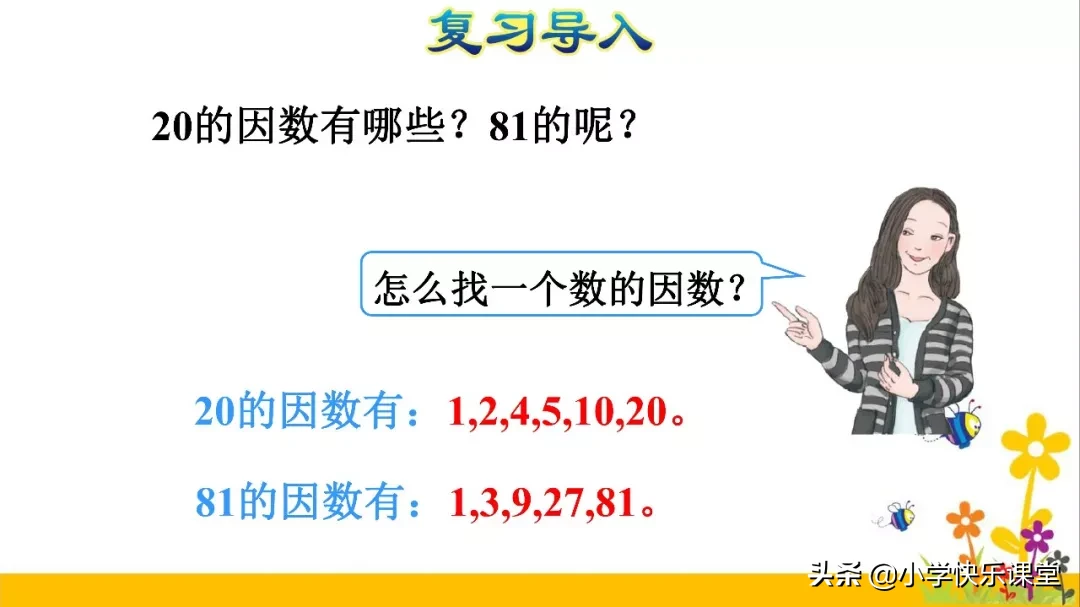 复习导入

20的因数有哪些？81的呢？

怎么找一个数的因数？

20的因数有：1,2,4,5,10,20。

81的因数有：1,3,9,27,81。

头条 @小学快乐课堂